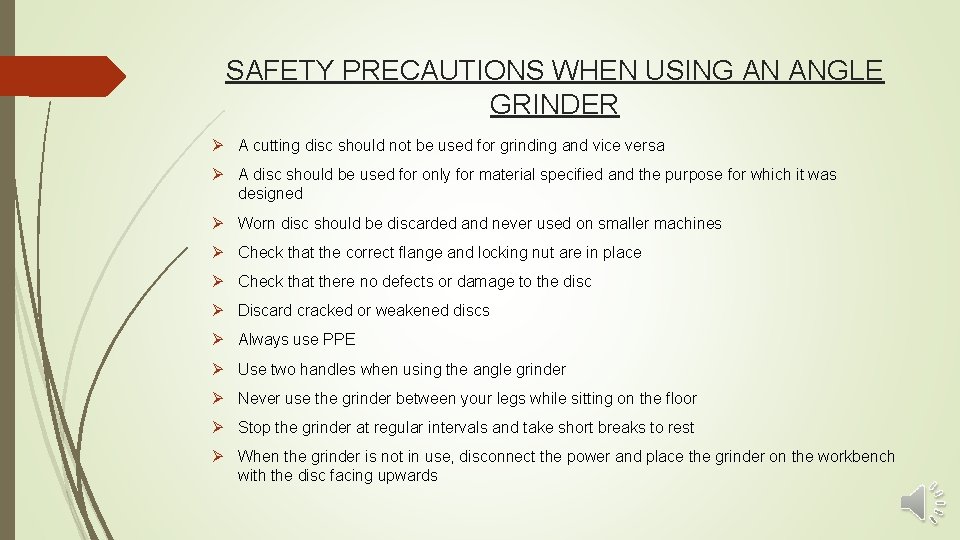 SAFETY PRECAUTIONS WHEN USING AN ANGLE GRINDER

➢ A cutting disc should not be used for grinding and vice versa

➢ A disc should be used for only for material specified and the purpose for which it was designed

➢ Worn disc should be discarded and never used on smaller machines

➢ Check that the correct flange and locking nut are in place

➢ Check that there no defects or damage to the disc

➢ Discard cracked or weakened discs

➢ Always use PPE

➢ Use two handles when using the angle grinder

➢ Never use the grinder between your legs while sitting on the floor

➢ Stop the grinder at regular intervals and take short breaks to rest

➢ When the grinder is not in use, disconnect the power and place the grinder on the workbench with the disc facing upwards